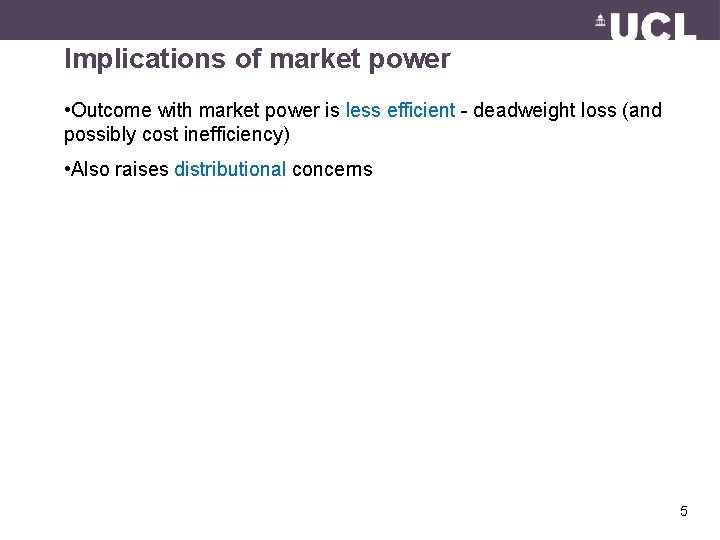 UCL

Implications of market power

•Outcome with market power is less efficient - deadweight loss (and possibly cost inefficiency)

•Also raises distributional concerns

5